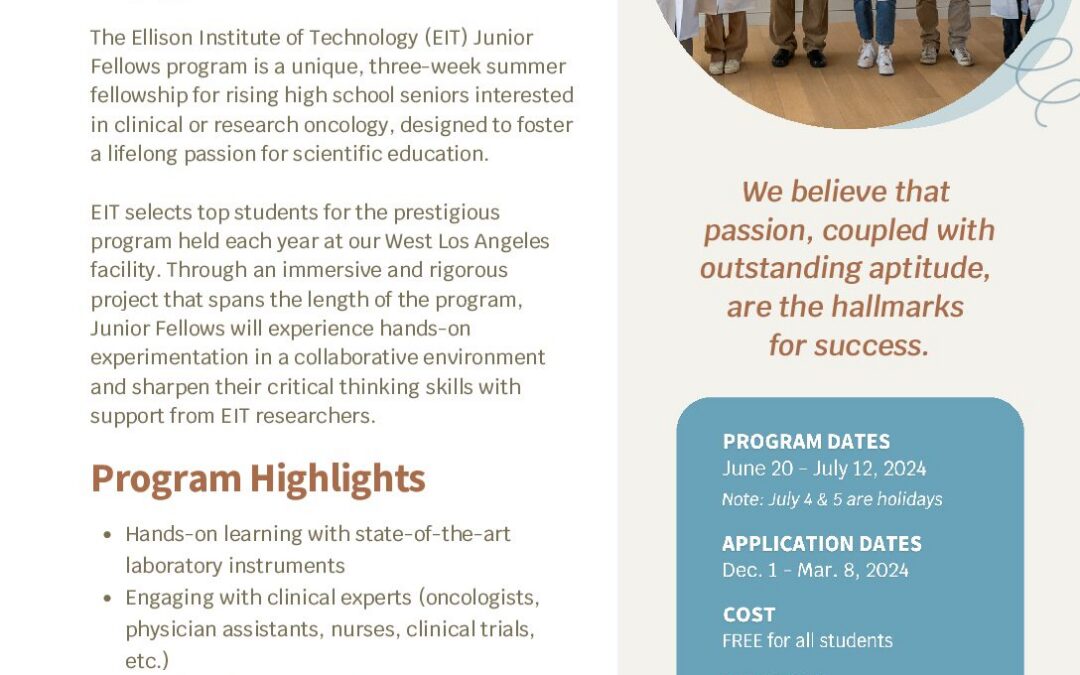 The Ellison Institute of Technology (EIT) Junior Fellows program is a unique, three-week summer fellowship for rising high school seniors interested in clinical or research oncology, designed to foster a lifelong passion for scientific education.

EIT selects top students for the prestigious program held each year at our West Los Angeles facility. Through an immersive and rigorous project that spans the length of the program, Junior Fellows will experience hands-on experimentation in a collaborative environment and sharpen their critical thinking skills with support from EIT researchers.

Program Highlights

- Hands-on learning with state-of-the-art laboratory instruments
- Engaging with clinical experts (oncologists, physician assistants, nurses, clinical trials, etc.)

We believe that passion, coupled with outstanding aptitude, are the hallmarks for success.

PROGRAM DATES
June 20 - July 12, 2024
Note: July 4 & 5 are holidays

APPLICATION DATES
Dec. 1 - Mar. 8, 2024

COST
FREE for all students